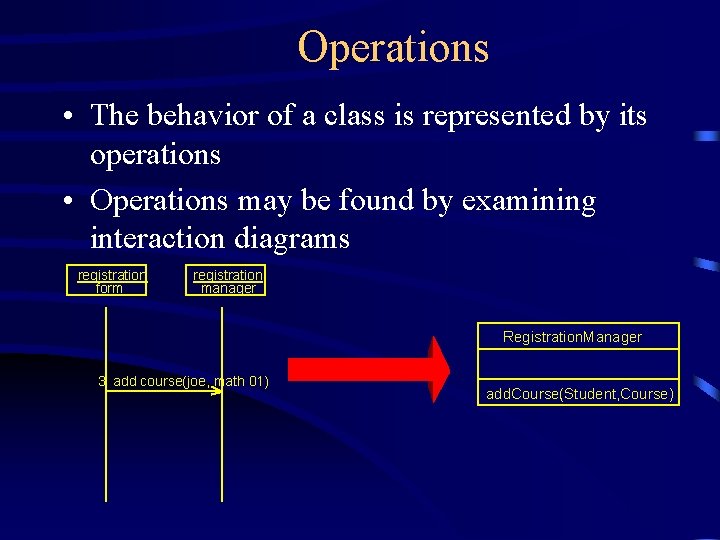 Operations

• The behavior of a class is represented by its operations

• Operations may be found by examining interaction diagrams

registration form

registration manager

3: add course(joe, math 01)

RegistrationManager

addCourse(Student,Course)